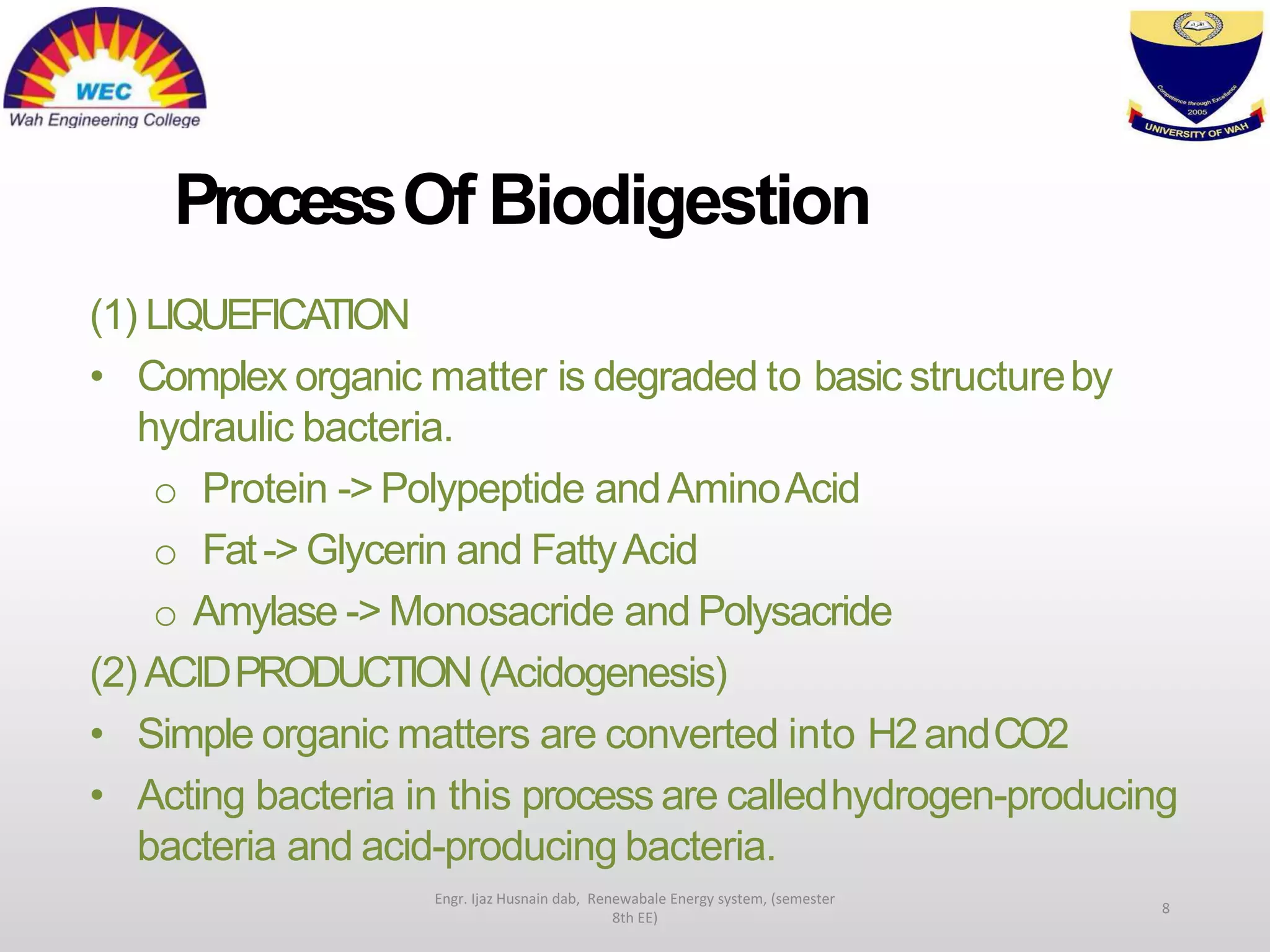 WEC
Wah Engineering College

Competence through Excellence
2005
UNIVERSITY OF WAH

Process Of Biodigestion

(1) LIQUEFICATION

• Complex organic matter is degraded to basic structure by hydraulic bacteria.

o Protein -> Polypeptide and Amino Acid

o Fat -> Glycerin and Fatty Acid

o Amylase -> Monosacride and Polysacride

(2) ACID PRODUCTION (Acidogenesis)

• Simple organic matters are converted into H2 and CO2

• Acting bacteria in this process are called hydrogen-producing bacteria and acid-producing bacteria.

Engr. Ijaz Husnain dab, Renewabale Energy system, (semester 8th EE)

8